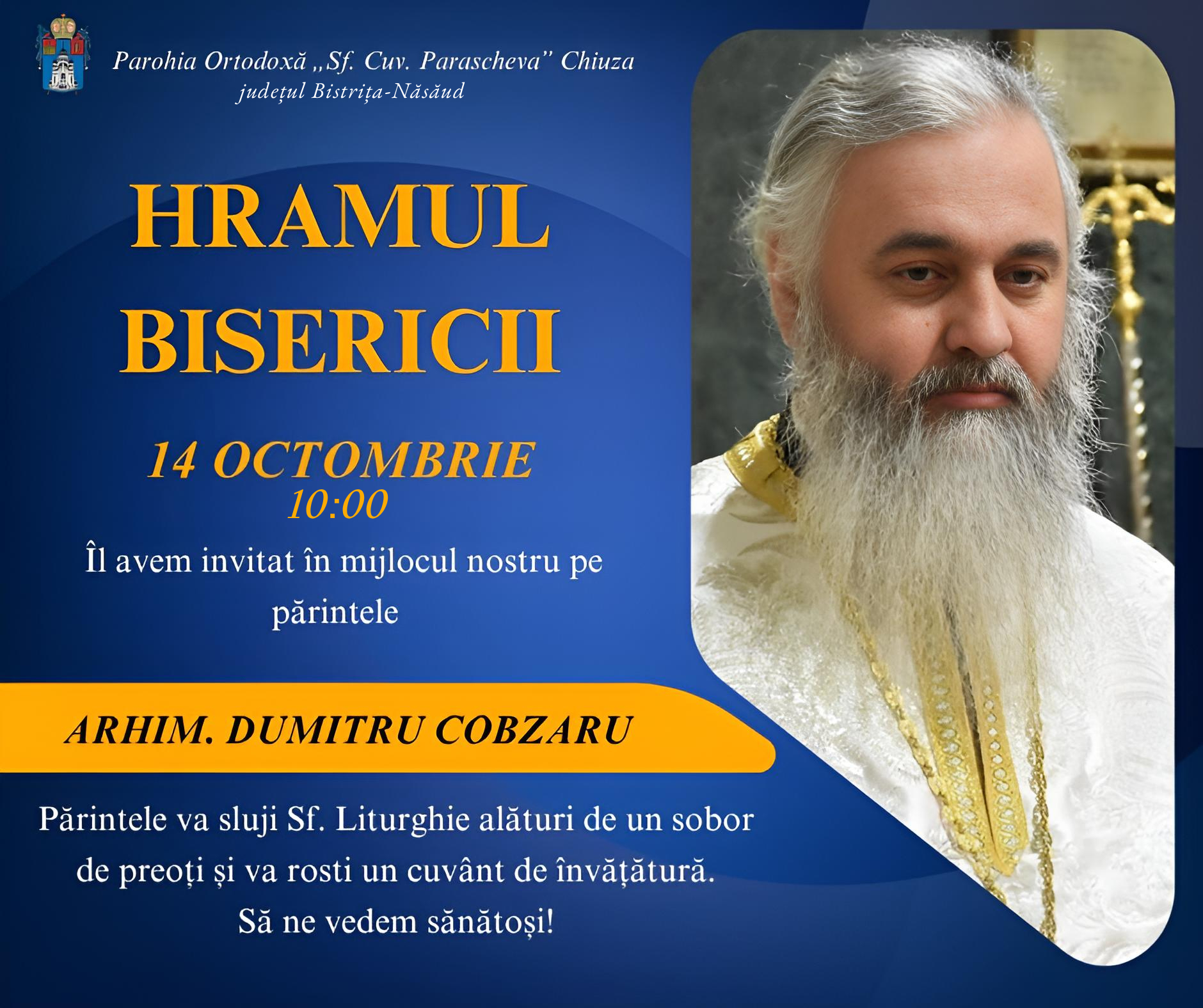 Parohia Ortodoxă „Sf. Cuv. Parascheva” Chiuza
județul Bistrița-Năsăud

HRAMUL BISERICII

14 OCTOMBRIE
10:00

Îl avem invitat în mijlocul nostru pe părintele

ARHIM. DUMITRU COBZARU

Părintele va sluji Sf. Liturghie alături de un sobor de preoți și va rosti un cuvânt de învățătură.
Să ne vedem sănătoși!